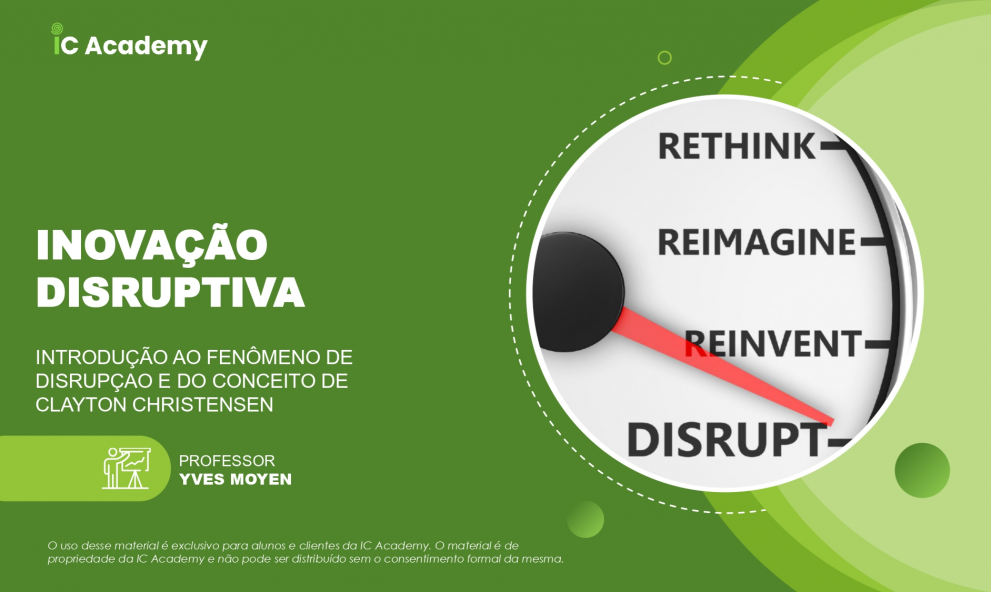 iC Academy

INOVAÇÃO DISRUPTIVA

INTRODUÇÃO AO FENÔMENO DE DISRUPÇAO E DO CONCEITO DE CLAYTON CHRISTENSEN

PROFESSOR
YVES MOYEN

RETHINK
REIMAGINE
REINVENT
DISRUPT

O uso desse material é exclusivo para alunos e clientes da IC Academy. O material é de propriedade da IC Academy e não pode ser distribuído sem o consentimento formal da mesma.